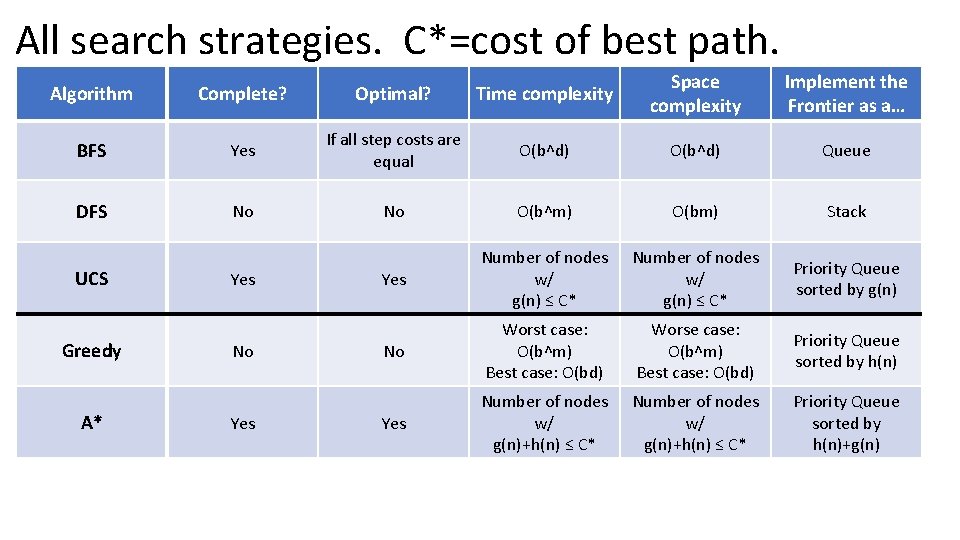 All search strategies. C*=cost of best path.

| Algorithm | Complete? | Optimal? | Time complexity | Space complexity | Implement the Frontier as a… |
|---|---|---|---|---|---|
| BFS | Yes | If all step costs are equal | O(b^d) | O(b^d) | Queue |
| DFS | No | No | O(b^m) | O(bm) | Stack |
| UCS | Yes | Yes | Number of nodes w/ g(n) ≤ C* | Number of nodes w/ g(n) ≤ C* | Priority Queue sorted by g(n) |
| Greedy | No | No | Worst case: O(b^m) Best case: O(bd) | Worse case: O(b^m) Best case: O(bd) | Priority Queue sorted by h(n) |
| A* | Yes | Yes | Number of nodes w/ g(n)+h(n) ≤ C* | Number of nodes w/ g(n)+h(n) ≤ C* | Priority Queue sorted by h(n)+g(n) |